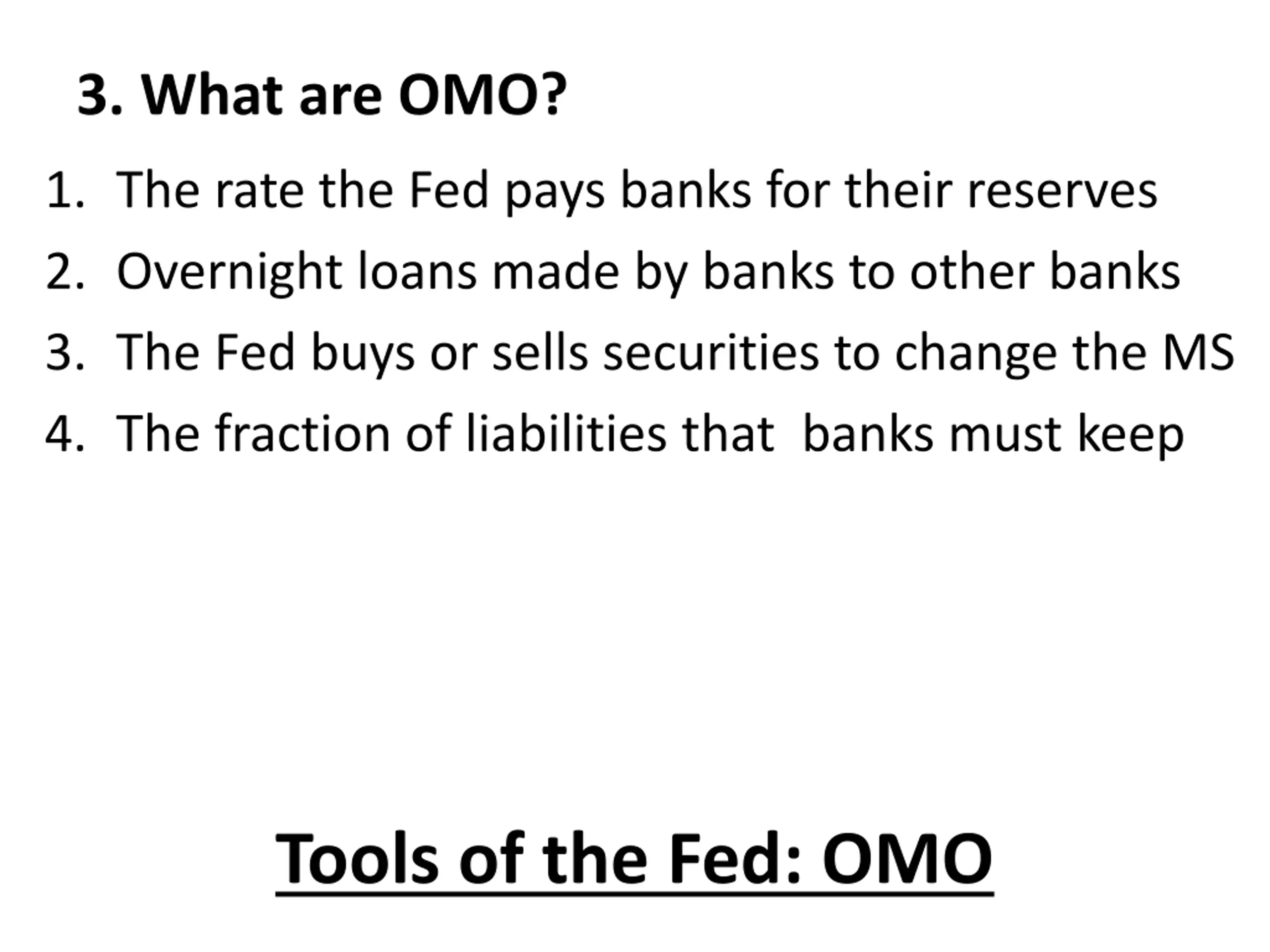 3. What are OMO?

1. The rate the Fed pays banks for their reserves
2. Overnight loans made by banks to other banks
3. The Fed buys or sells securities to change the MS
4. The fraction of liabilities that banks must keep

Tools of the Fed: OMO